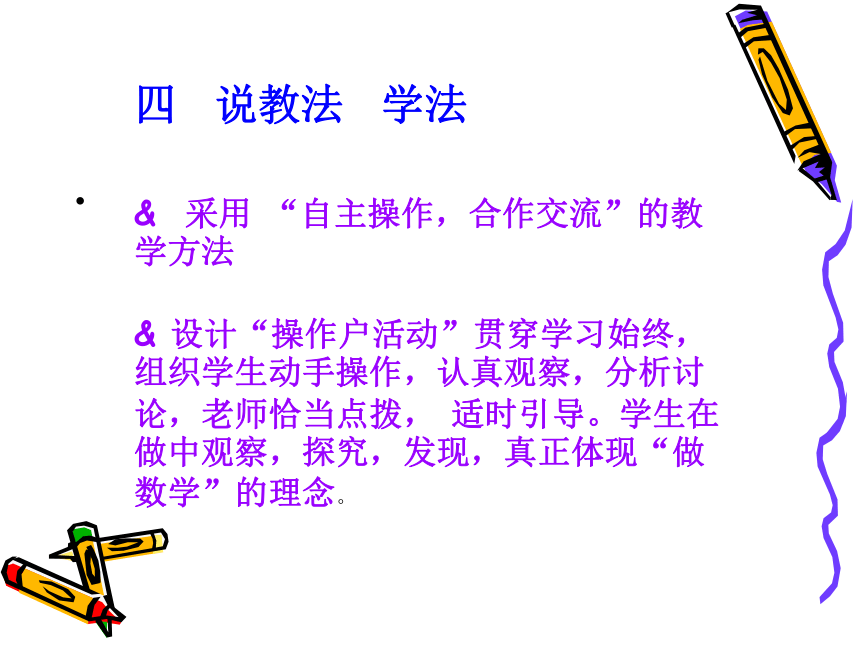 四　说教法　学法

•

& 采用 “自主操作，合作交流”的教学方法

& 设计“操作户活动”贯穿学习始终，组织学生动手操作，认真观察，分析讨论，老师恰当点拨， 适时引导。学生在做中观察，探究，发现，真正体现“做数学”的理念。